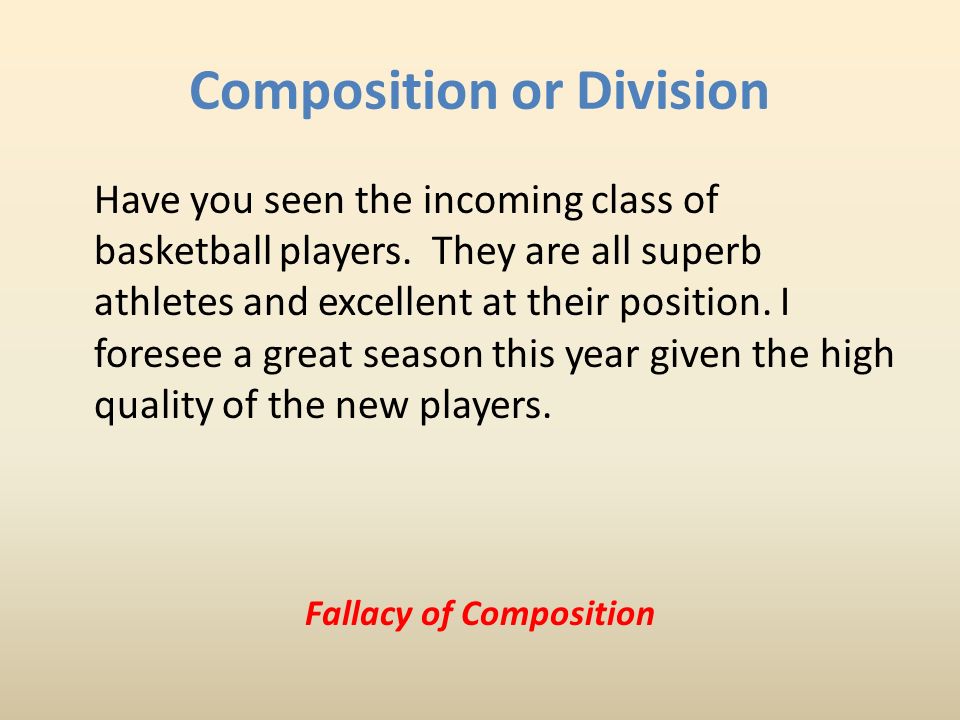 Composition or Division

Have you seen the incoming class of basketball players.  They are all superb athletes and excellent at their position. I foresee a great season this year given the high quality of the new players.

Fallacy of Composition